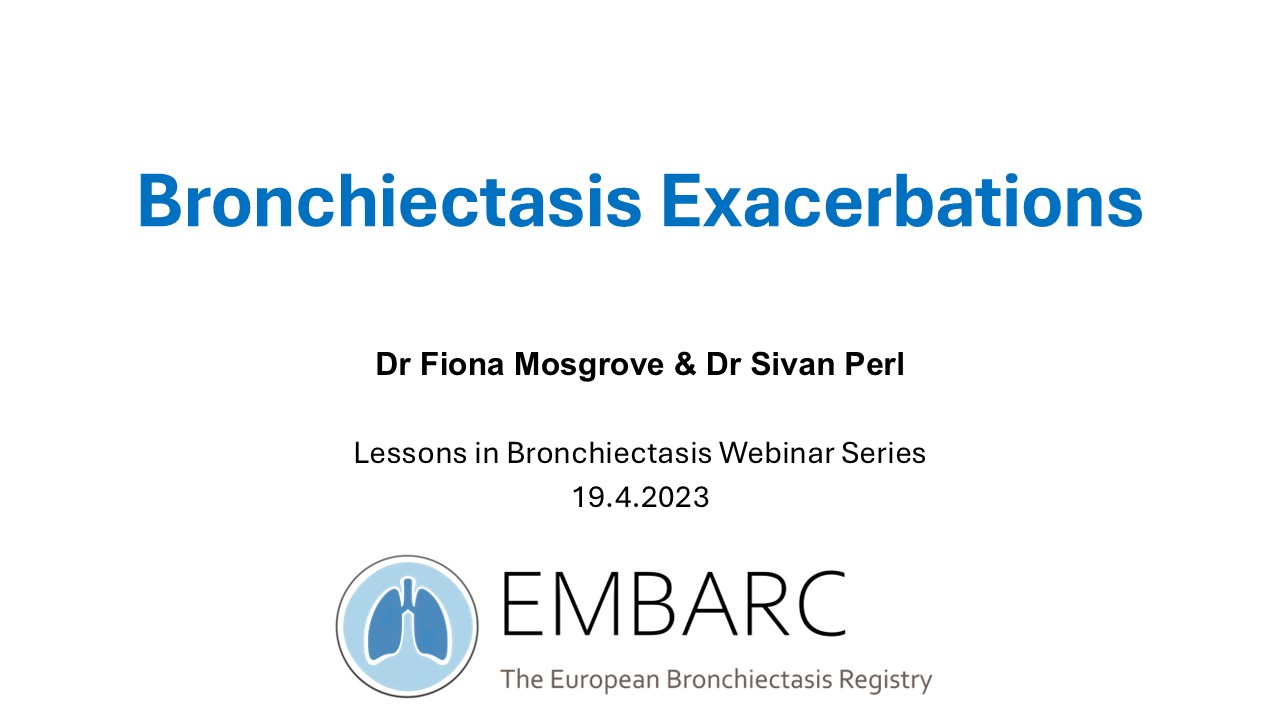 Bronchiectasis Exacerbations

Dr Fiona Mosgrove & Dr Sivan Perl

Lessons in Bronchiectasis Webinar Series
19.4.2023

EMBARC
The European Bronchiectasis Registry